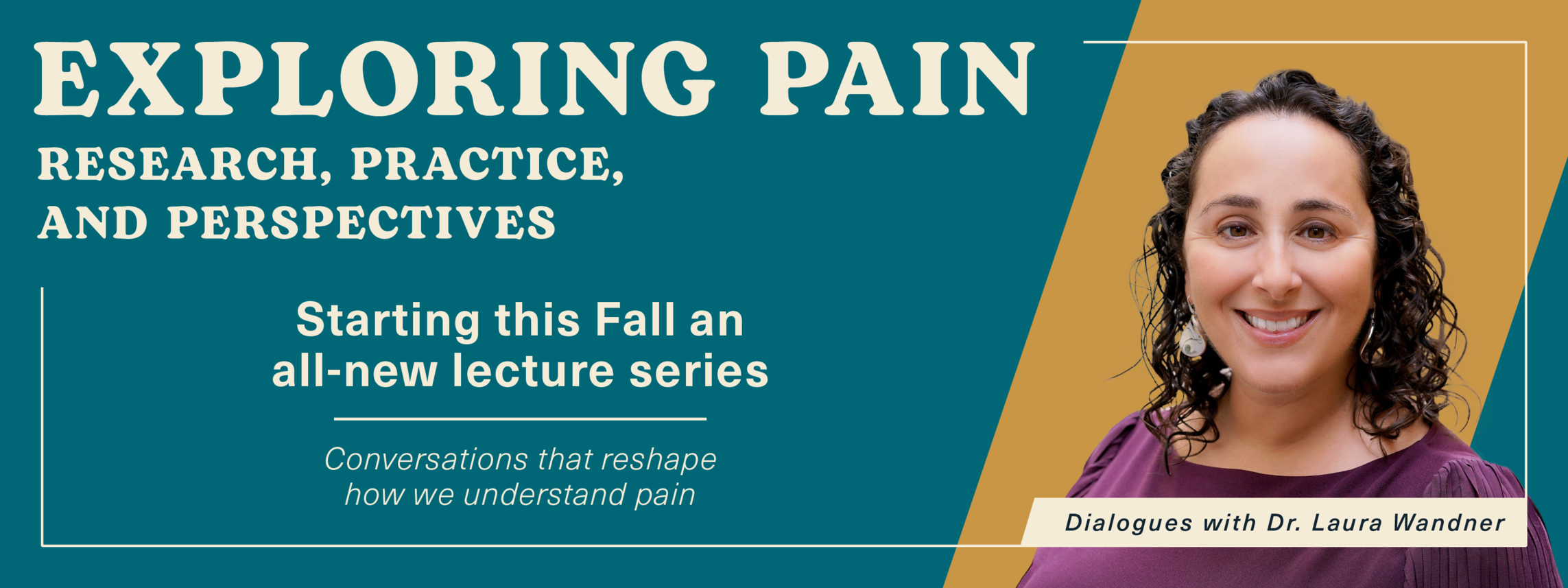 EXPLORING PAIN
RESEARCH, PRACTICE, AND PERSPECTIVES

Starting this Fall an all-new lecture series

Conversations that reshape how we understand pain

Dialogues with Dr. Laura Wandner